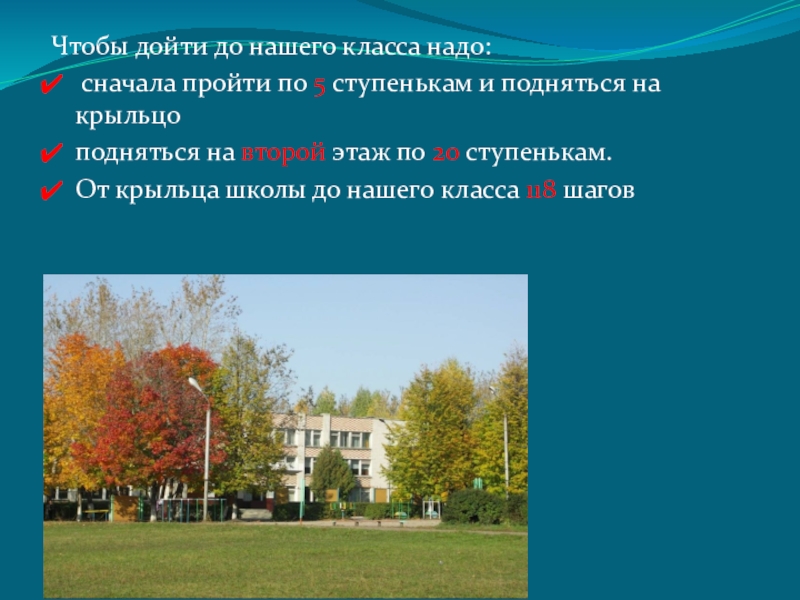 Чтобы дойти до нашего класса надо:

✔ сначала пройти по 5 ступенькам и подняться на крыльцо

✔ подняться на второй этаж по 20 ступенькам.

✔ От крыльца школы до нашего класса 118 шагов